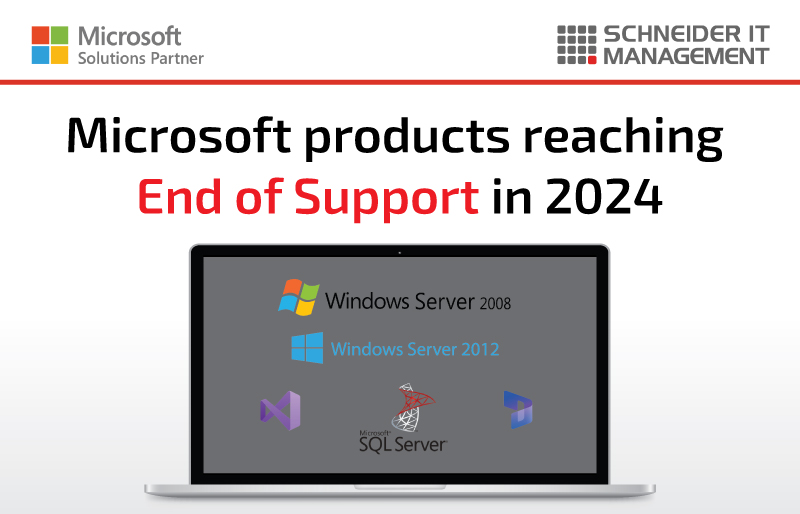 Microsoft
Solutions Partner

SCHNEIDER IT
MANAGEMENT

Microsoft products reaching
End of Support in 2024

Windows Server 2008

Windows Server 2012

Microsoft
SQL Server